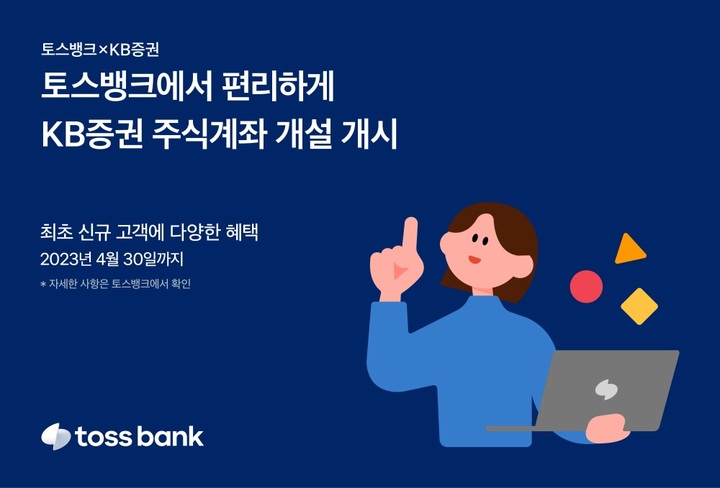 토스뱅크×KB증권

토스뱅크에서 편리하게
KB증권 주식계좌 개설 개시

최초 신규 고객에 다양한 혜택
2023년 4월 30일까지

* 자세한 사항은 토스뱅크에서 확인

toss bank